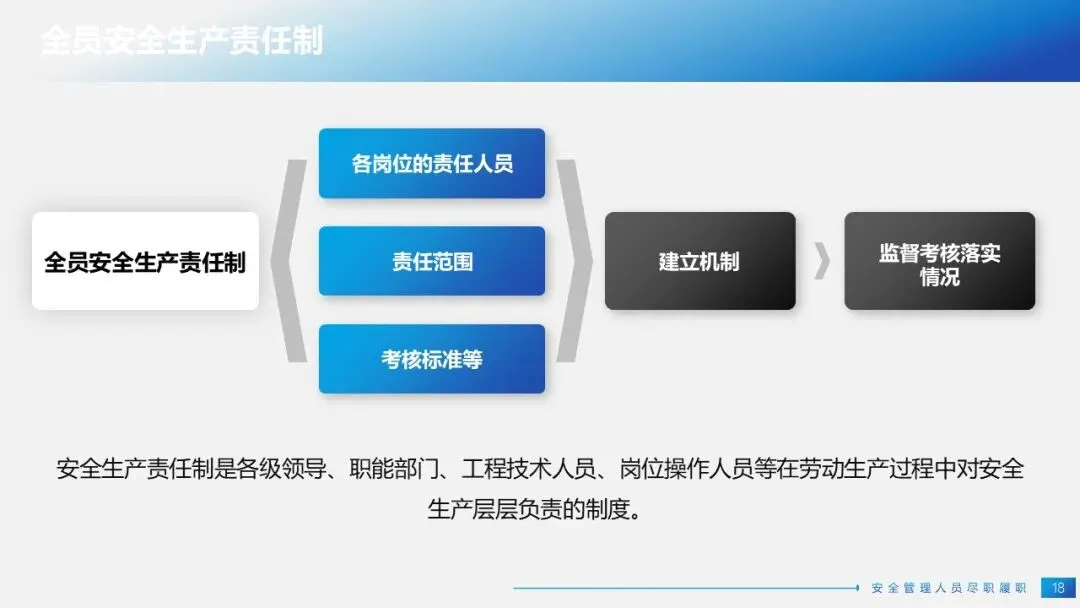 全员安全生产责任制

全员安全生产责任制

各岗位的责任人员

责任范围

考核标准等

建立机制

监督考核落实情况

安全生产责任制是各级领导、职能部门、工程技术人员、岗位操作人员等在劳动生产过程中对安全生产层层负责的制度。

安全管理人员尽职履职 18